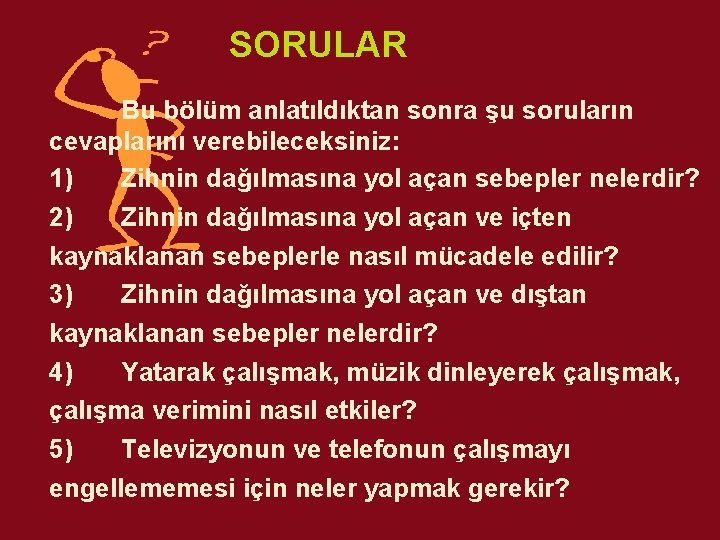 ?

SORULAR

Bu bölüm anlatıldıktan sonra şu soruların cevaplarını verebileceksiniz:

1) Zihnin dağılmasına yol açan sebepler nelerdir?

2) Zihnin dağılmasına yol açan ve içten kaynaklanan sebeplerle nasıl mücadele edilir?

3) Zihnin dağılmasına yol açan ve dıştan kaynaklanan sebepler nelerdir?

4) Yatarak çalışmak, müzik dinleyerek çalışmak, çalışma verimini nasıl etkiler?

5) Televizyonun ve telefonun çalışmayı engellememesi için neler yapmak gerekir?